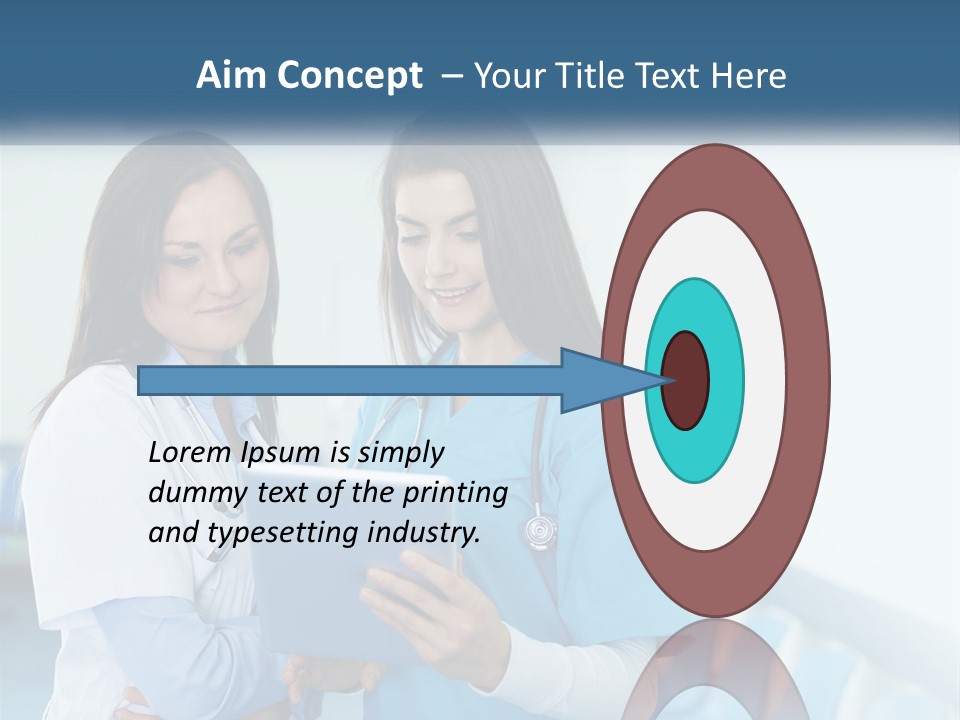 Aim Concept – Your Title Text Here

Lorem Ipsum is simply dummy text of the printing and typesetting industry.